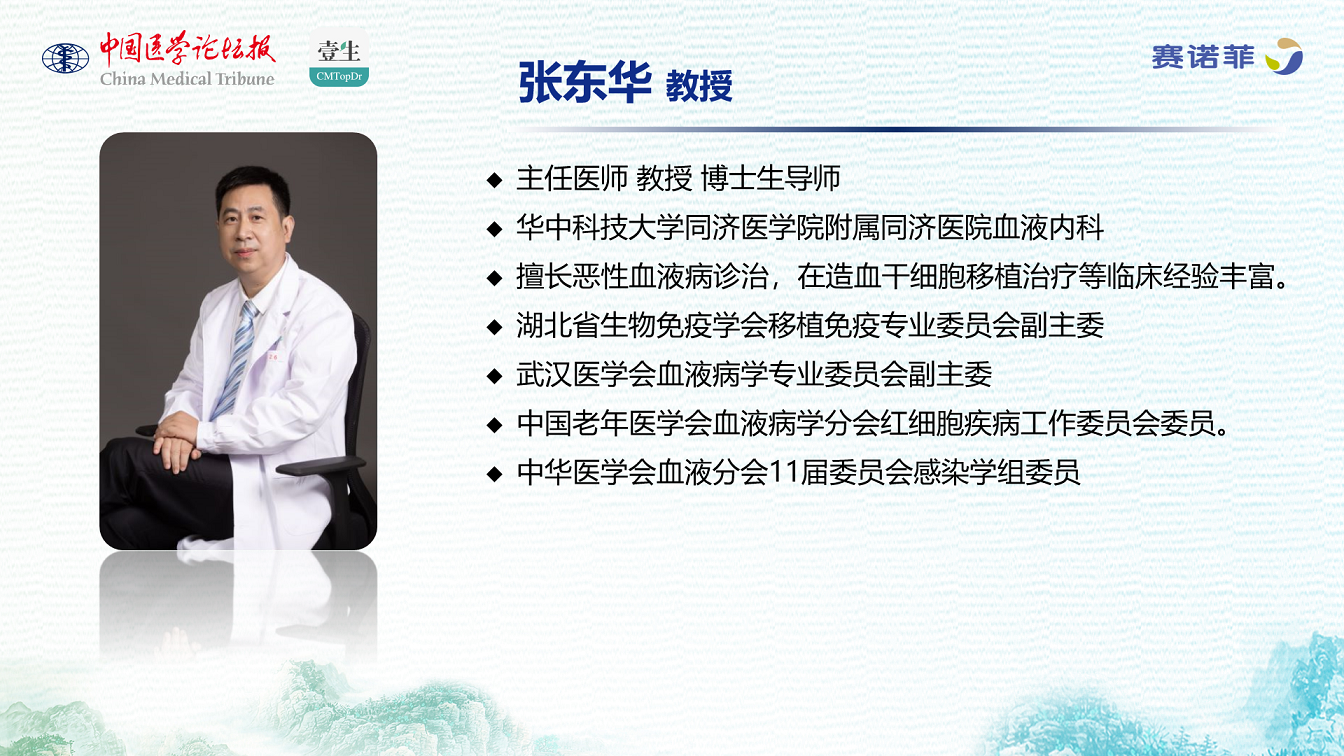 中国医学论坛报
China Medical Tribune

壹生
CMTopDr

赛诺菲

张东华 教授

◆ 主任医师 教授 博士生导师
◆ 华中科技大学同济医学院附属同济医院血液内科
◆ 擅长恶性血液病诊治，在造血干细胞移植治疗等临床经验丰富。
◆ 湖北省生物免疫学会移植免疫专业委员会副主委
◆ 武汉医学会血液病学专业委员会副主委
◆ 中国老年医学会血液病学分会红细胞疾病工作委员会委员。
◆ 中华医学会血液分会11届委员会感染学组委员